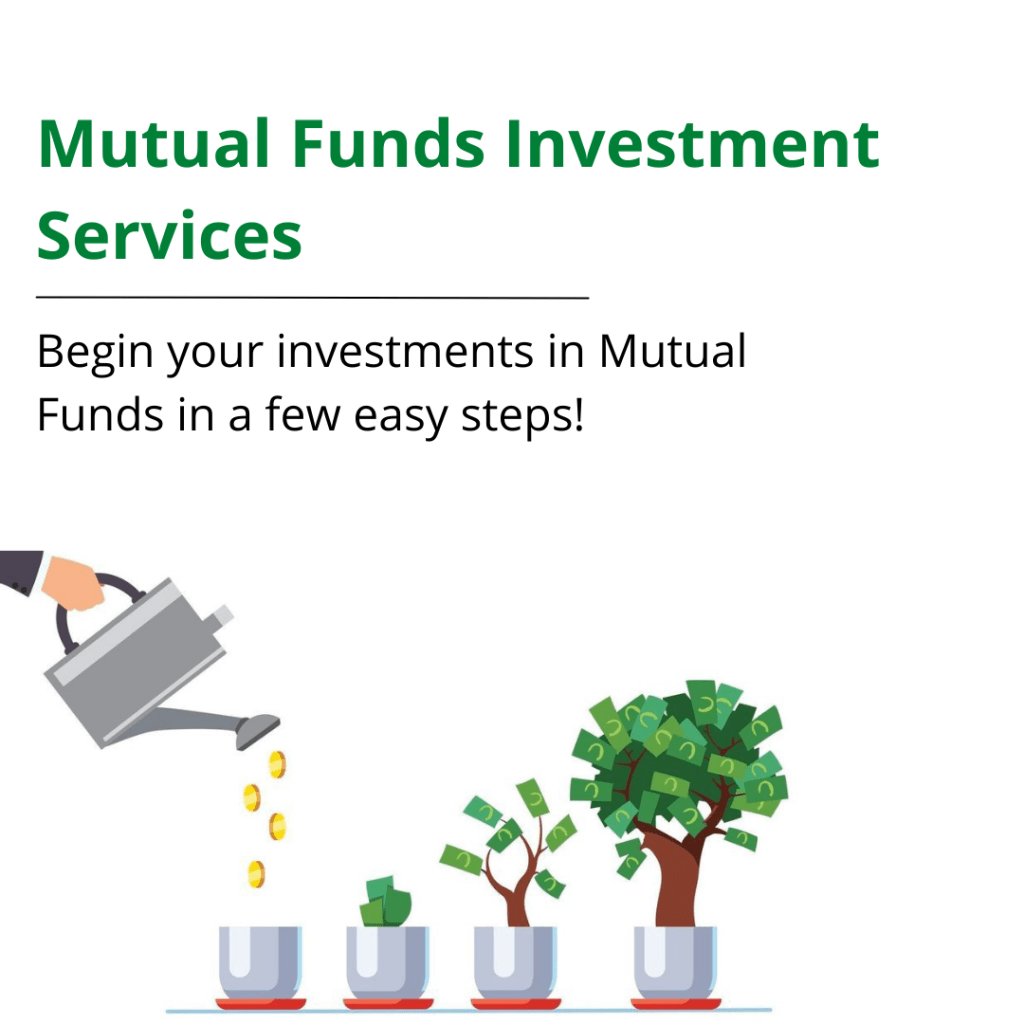 Mutual Funds Investment Services

Begin your investments in Mutual Funds in a few easy steps!